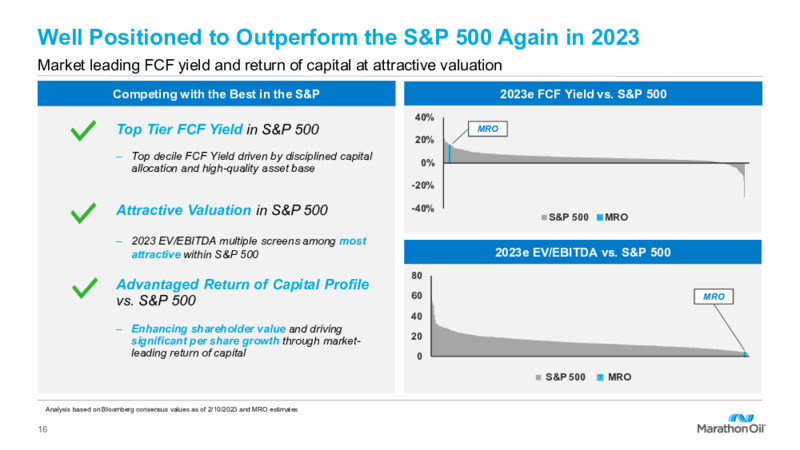 Well Positioned to Outperform the S&P 500 Again in 2023

Market leading FCF yield and return of capital at attractive valuation

Competing with the Best in the S&P

Top Tier FCF Yield in S&P 500

– Top decile FCF Yield driven by disciplined capital allocation and high-quality asset base

Attractive Valuation in S&P 500

– 2023 EV/EBITDA multiple screens among most attractive within S&P 500

Advantaged Return of Capital Profile vs. S&P 500

– Enhancing shareholder value and driving significant per share growth through market-leading return of capital

2023e FCF Yield vs. S&P 500

40%
20%
0%
-20%
-40%

MRO

S&P 500 MRO

2023e EV/EBITDA vs. S&P 500

80
60
40
20
0

MRO

S&P 500 MRO

Analysis based on Bloomberg consensus values as of 2/10/2023 and MRO estimates

16

MarathonOil